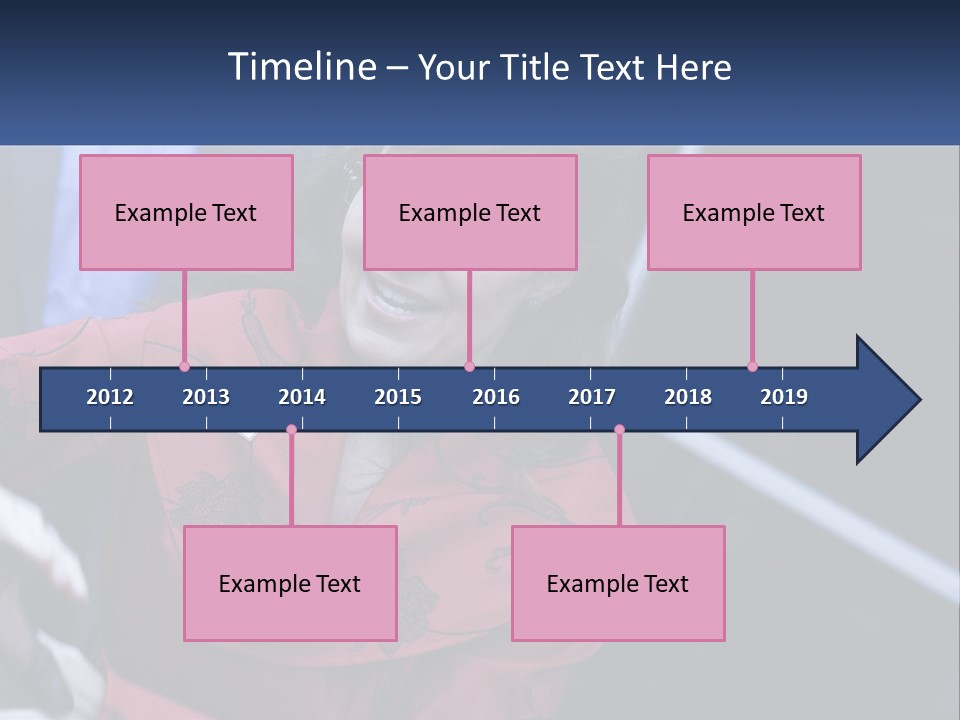 Timeline – Your Title Text Here

Example Text

Example Text

Example Text

2012 2013 2014 2015 2016 2017 2018 2019

Example Text

Example Text